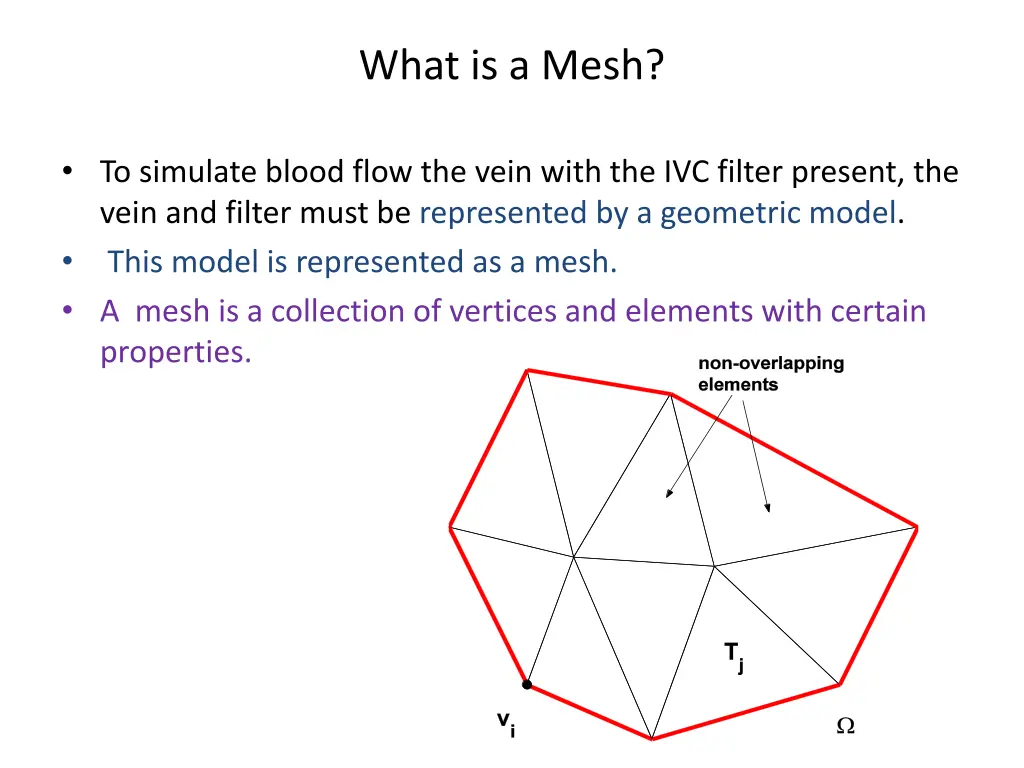 What is a Mesh?

• To simulate blood flow the vein with the IVC filter present, the vein and filter must be represented by a geometric model.
• This model is represented as a mesh.
• A mesh is a collection of vertices and elements with certain properties.

non-overlapping elements

$T_j$

$v_i$

$\Omega$